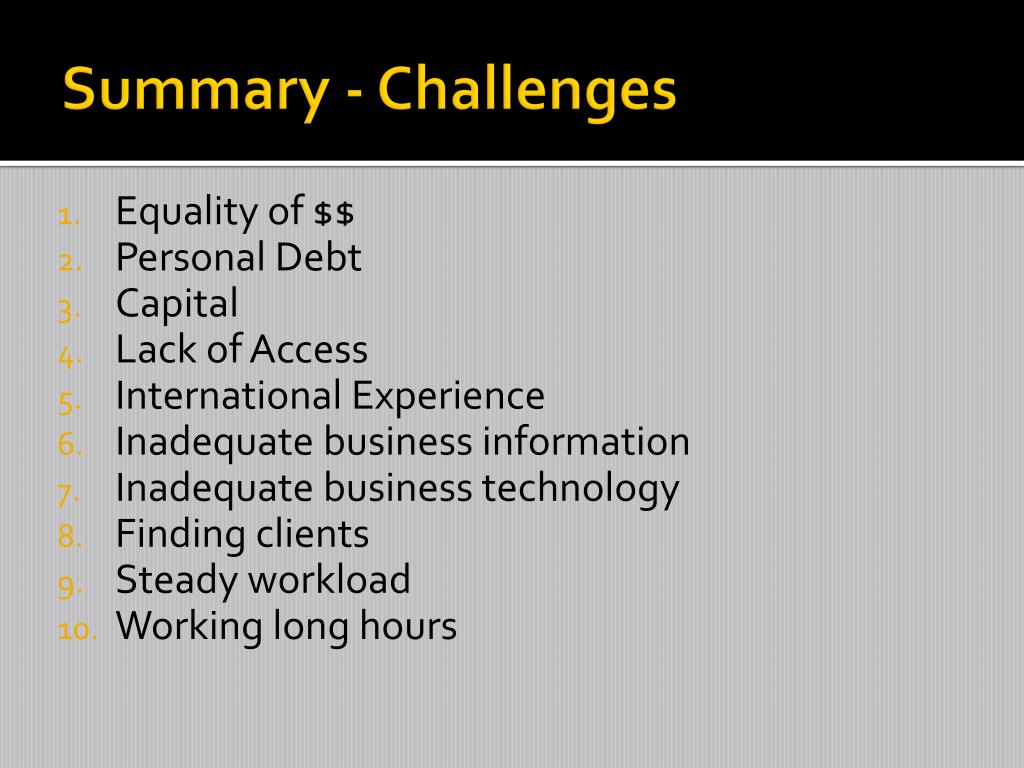 Summary - Challenges

1. Equality of \$\$
2. Personal Debt
3. Capital
4. Lack of Access
5. International Experience
6. Inadequate business information
7. Inadequate business technology
8. Finding clients
9. Steady workload
10. Working long hours